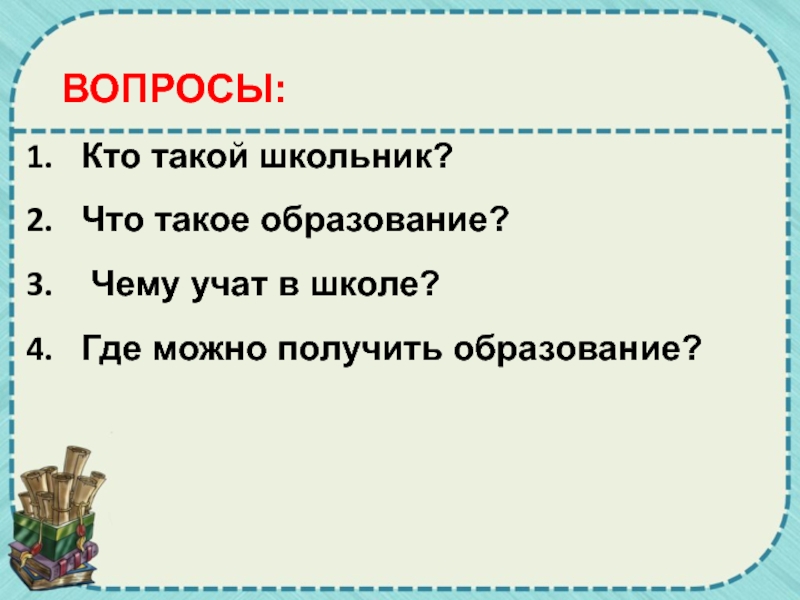 ВОПРОСЫ:

1. Кто такой школьник?

2. Что такое образование?

3. Чему учат в школе?

4. Где можно получить образование?